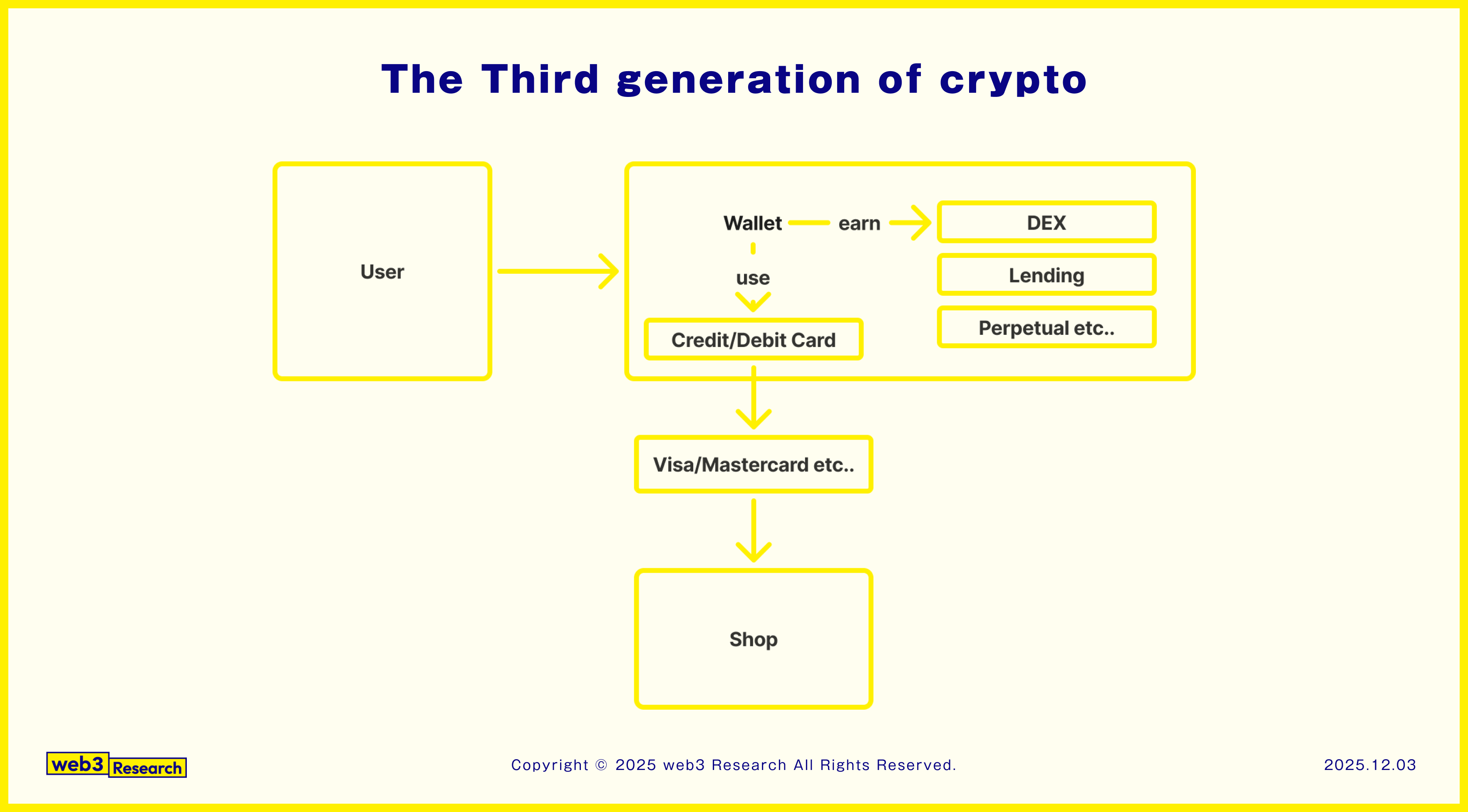 The Third generation of crypto

User

Wallet earn

DEX

Lending

Perpetual etc..

use

Credit/Debit Card

Visa/Mastercard etc..

Shop

web3 Research

Copyright © 2025 web3 Research All Rights Reserved.

2025.12.03